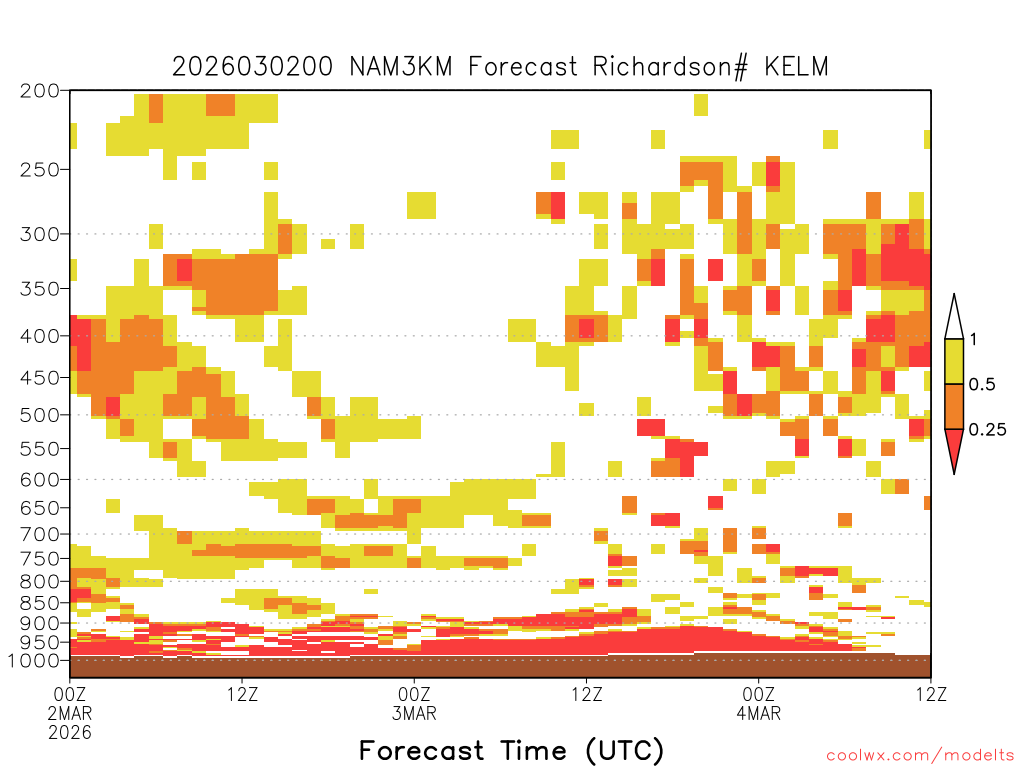 2026030200 NAM3KM Forecast Richardson# KELM

200
250
300
350
400
450
500
550
600
650
700
750
800
850
900
950
1000

1
0.5
0.25

00Z
2MAR
2026
12Z
00Z
3MAR
12Z
00Z
4MAR
12Z

Forecast Time (UTC)

coolwx.com/modelts